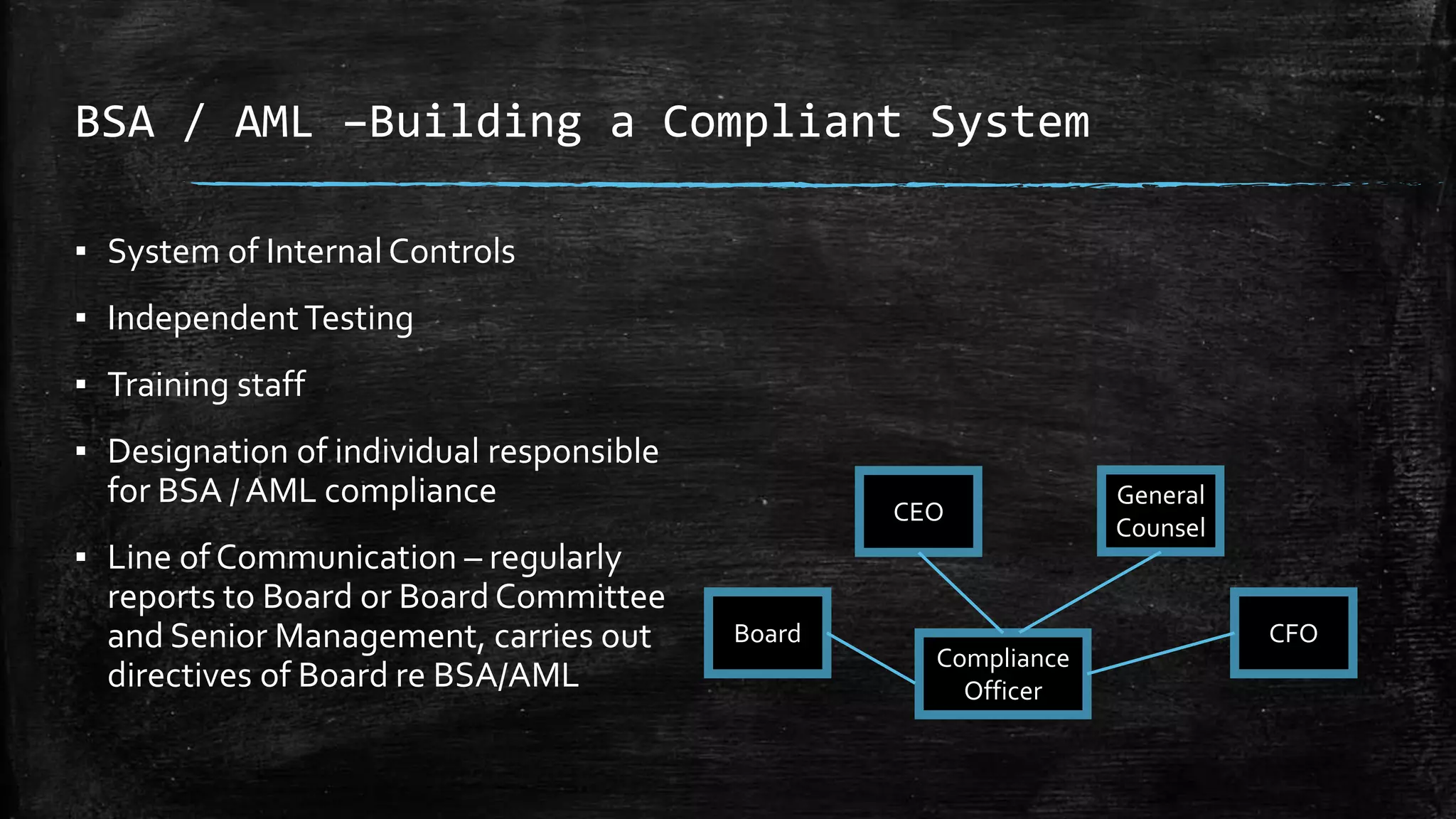 BSA / AML –Building a Compliant System

▪ System of Internal Controls

▪ Independent Testing

▪ Training staff

▪ Designation of individual responsible for BSA / AML compliance

▪ Line of Communication – regularly reports to Board or Board Committee and Senior Management, carries out directives of Board re BSA/AML

CEO

General Counsel

Board

Compliance Officer

CFO